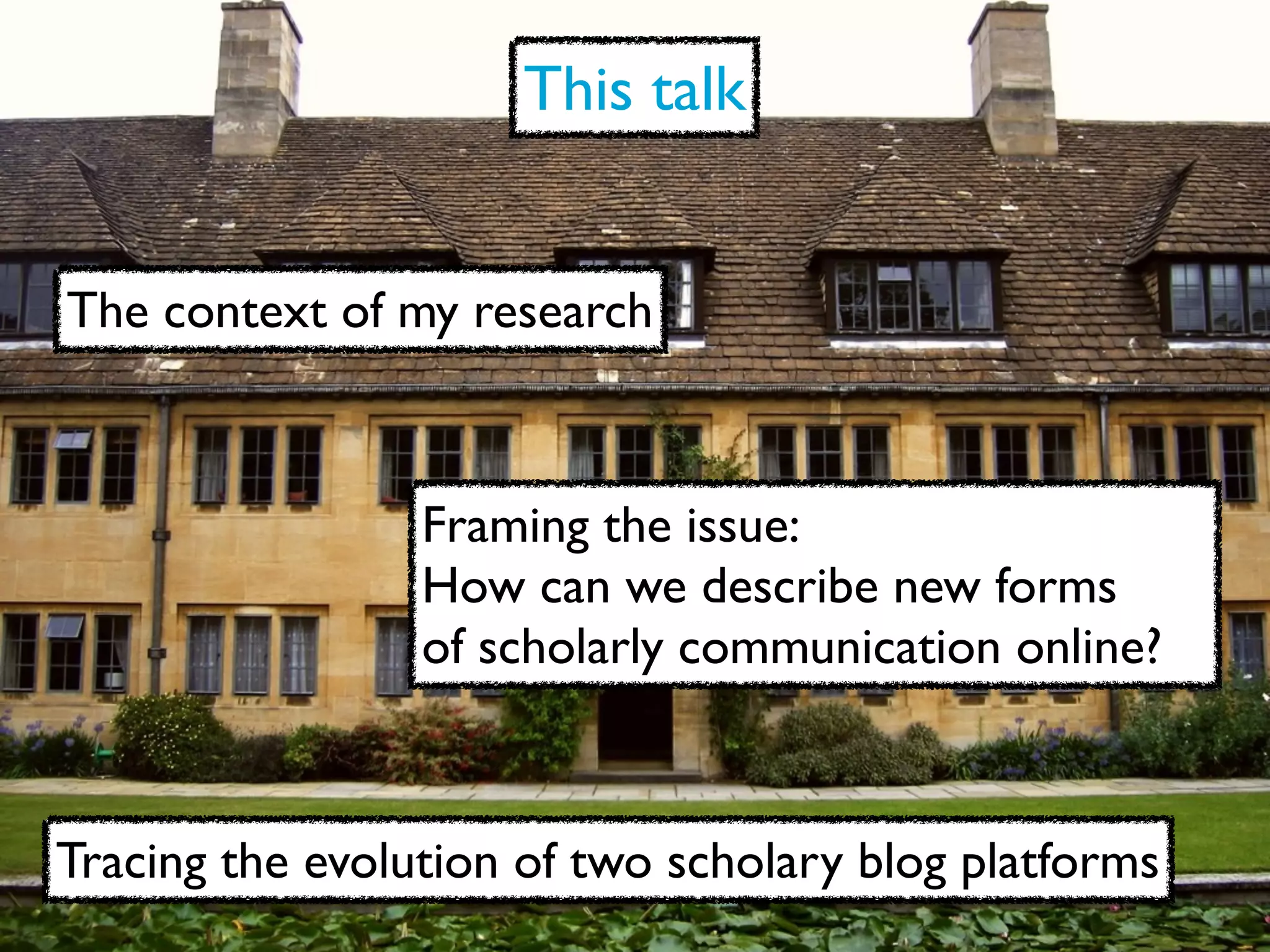 This talk

The context of my research

Framing the issue:
How can we describe new forms of scholarly communication online?

Tracing the evolution of two scholary blog platforms